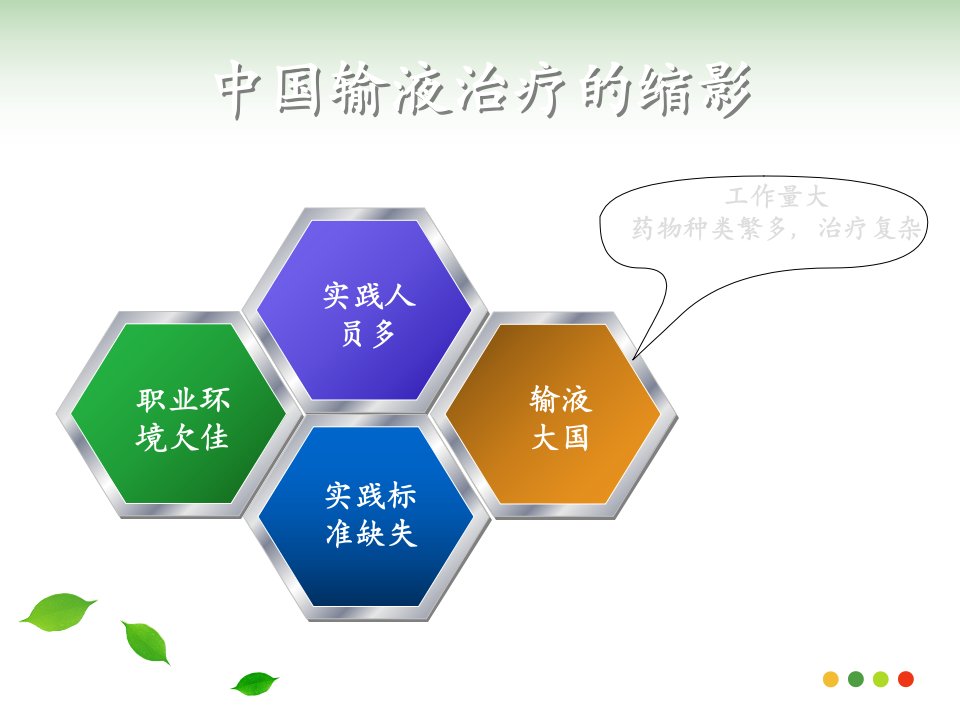 中国输液治疗的缩影

工作量大
药物种类繁多，治疗复杂

实践人员多

职业环境欠佳

输液大国

实践标准缺失